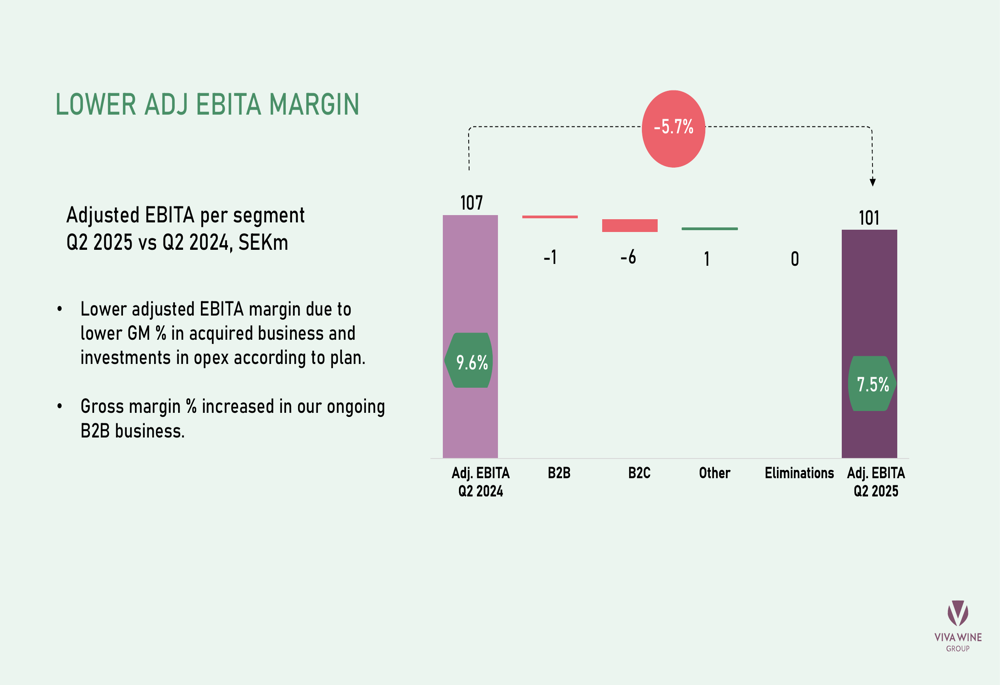 LOWER ADJ EBITA MARGIN

Adjusted EBITA per segment
Q2 2025 vs Q2 2024, SEKm

• Lower adjusted EBITA margin due to lower GM % in acquired business and investments in opex according to plan.

• Gross margin % increased in our ongoing B2B business.

-5.7%

107

-1

-6

1

0

101

9.6%

7.5%

Adj. EBITA Q2 2024

B2B

B2C

Other

Eliminations

Adj. EBITA Q2 2025

VIVA WINE GROUP